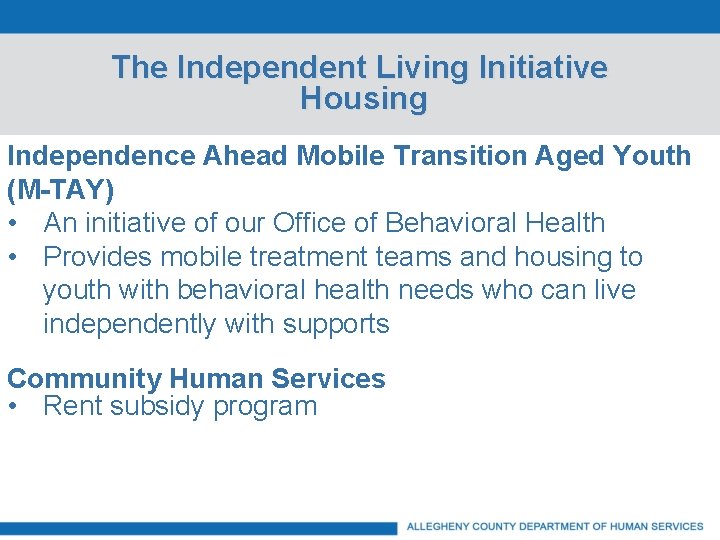 The Independent Living Initiative
Housing

Independence Ahead Mobile Transition Aged Youth (M-TAY)
• An initiative of our Office of Behavioral Health
• Provides mobile treatment teams and housing to youth with behavioral health needs who can live independently with supports

Community Human Services
• Rent subsidy program

ALLEGHENY COUNTY DEPARTMENT OF HUMAN SERVICES